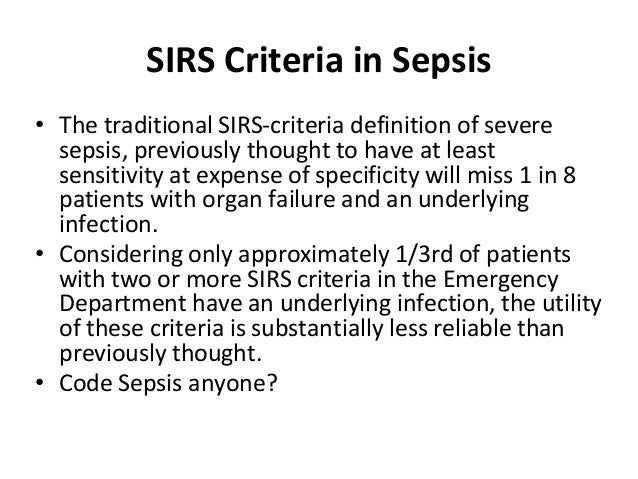 SIRS Criteria in Sepsis

• The traditional SIRS-criteria definition of severe sepsis, previously thought to have at least sensitivity at expense of specificity will miss 1 in 8 patients with organ failure and an underlying infection.
• Considering only approximately 1/3rd of patients with two or more SIRS criteria in the Emergency Department have an underlying infection, the utility of these criteria is substantially less reliable than previously thought.
• Code Sepsis anyone?